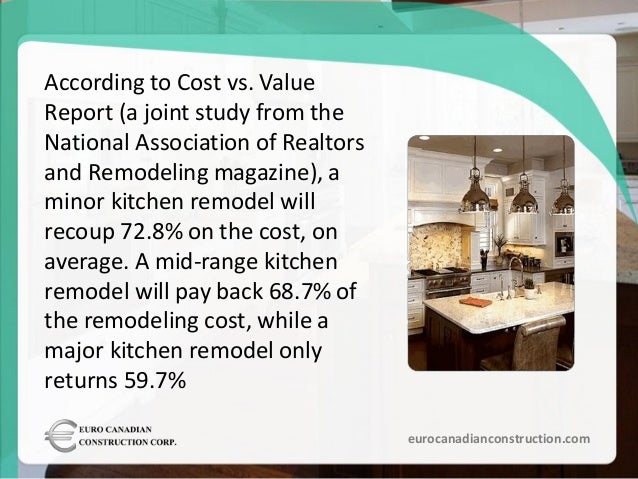 According to Cost vs. Value Report (a joint study from the National Association of Realtors and Remodeling magazine), a minor kitchen remodel will recoup 72.8% on the cost, on average. A mid-range kitchen remodel will pay back 68.7% of the remodeling cost, while a major kitchen remodel only returns 59.7%

EURO CANADIAN
CONSTRUCTION CORP.

eurocanadianconstruction.com